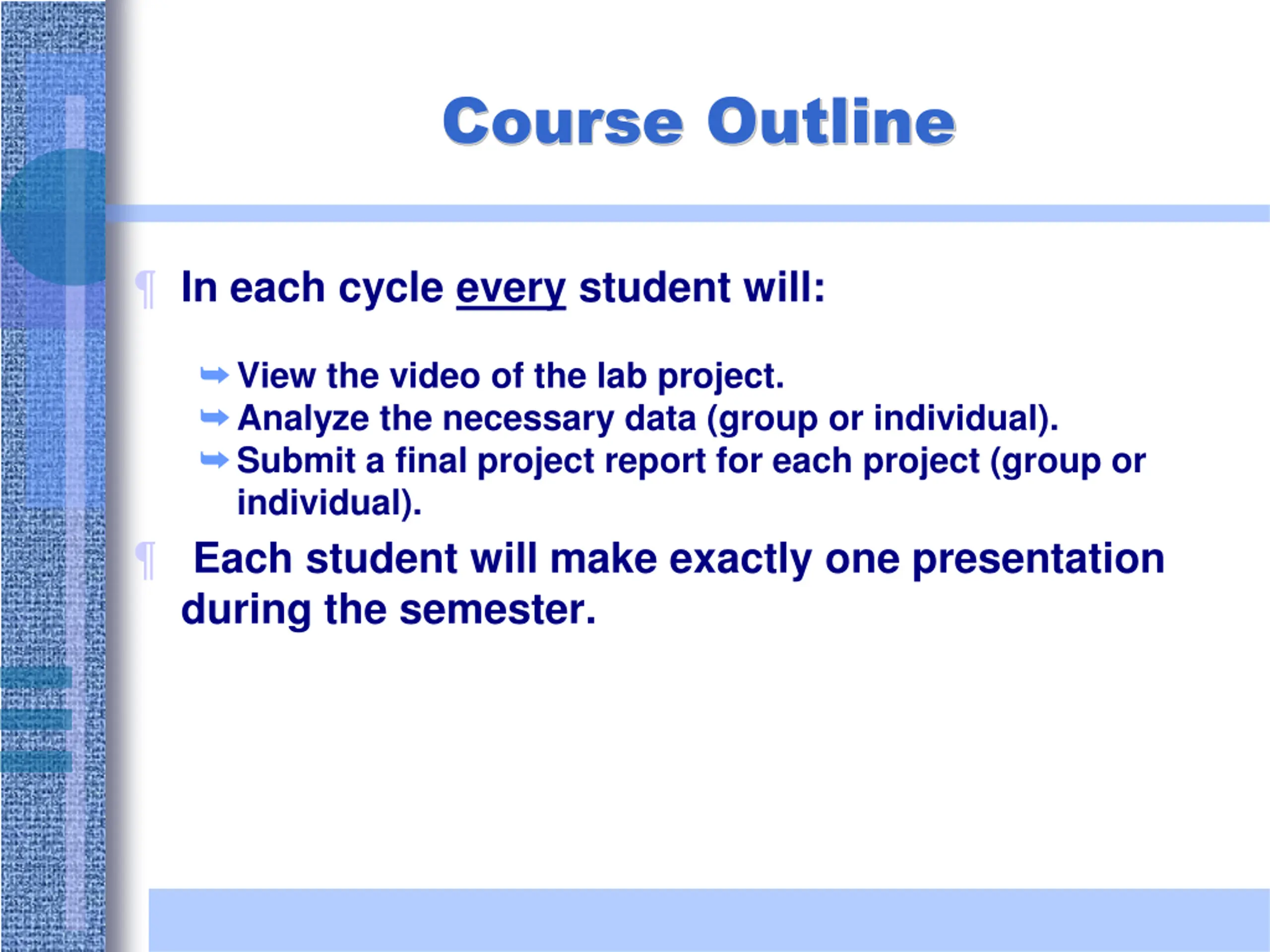 Course Outline

¶ In each cycle every student will:

➥ View the video of the lab project.
➥ Analyze the necessary data (group or individual).
➥ Submit a final project report for each project (group or individual).

¶ Each student will make exactly one presentation during the semester.